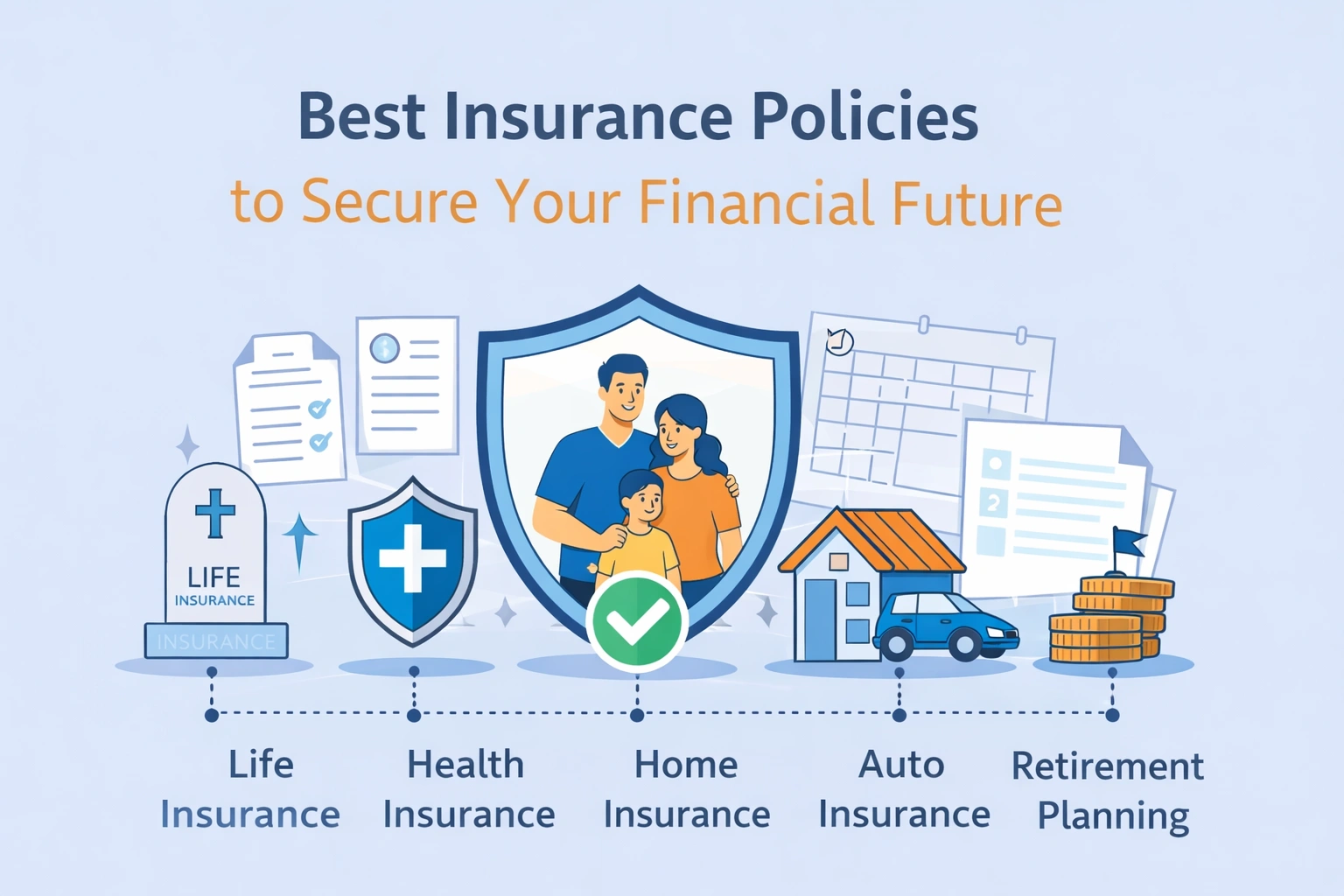 Best Insurance Policies
to Secure Your Financial Future

LIFE
INSURANCE
INSURANCE

2

Life Insurance

Health Insurance

Home Insurance

Auto Insurance

Retirement Planning